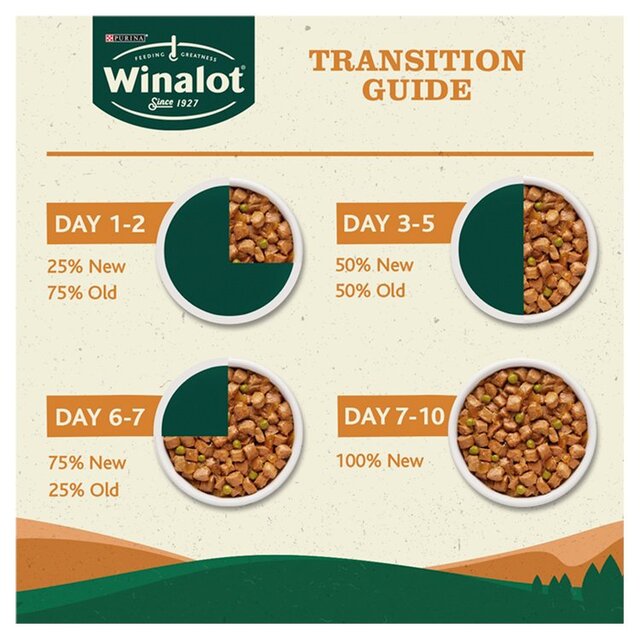 PURINA
FEEDING GREATNESS
Winalot
Since 1927

TRANSITION GUIDE

DAY 1-2
25% New
75% Old

DAY 3-5
50% New
50% Old

DAY 6-7
75% New
25% Old

DAY 7-10
100% New